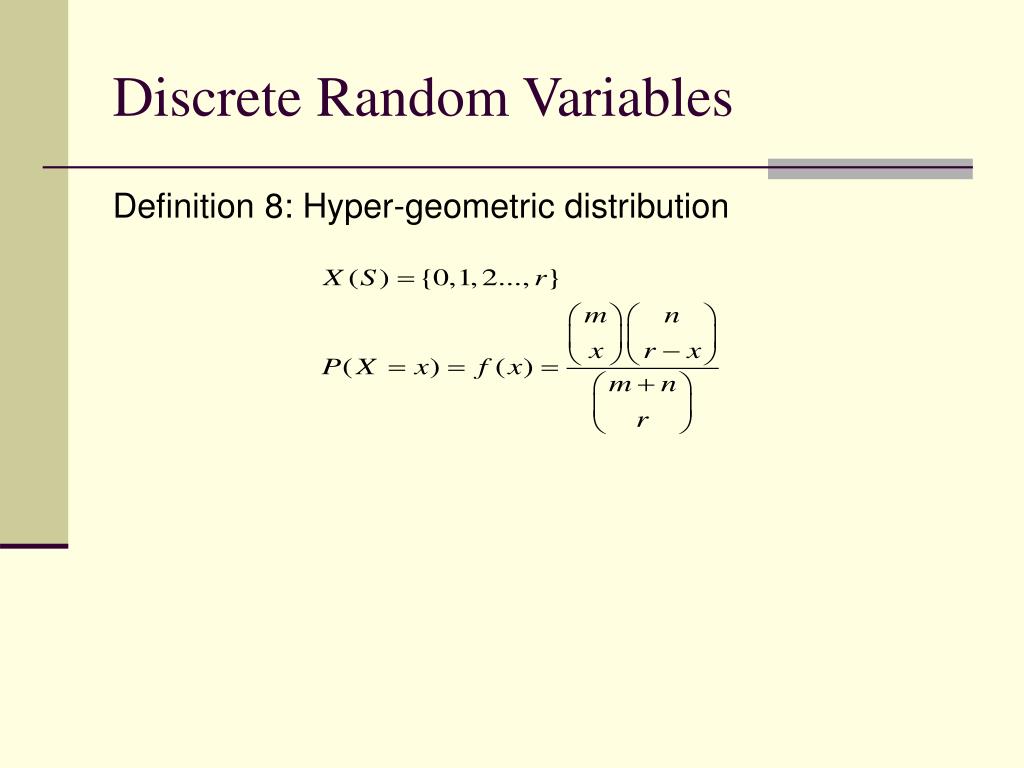 Discrete Random Variables

Definition 8: Hyper-geometric distribution

$X(S) = \{0, 1, 2..., r\}$

$P(X = x) = f(x) = \frac{\binom{m}{x}\binom{n}{r-x}}{\binom{m+n}{r}}$